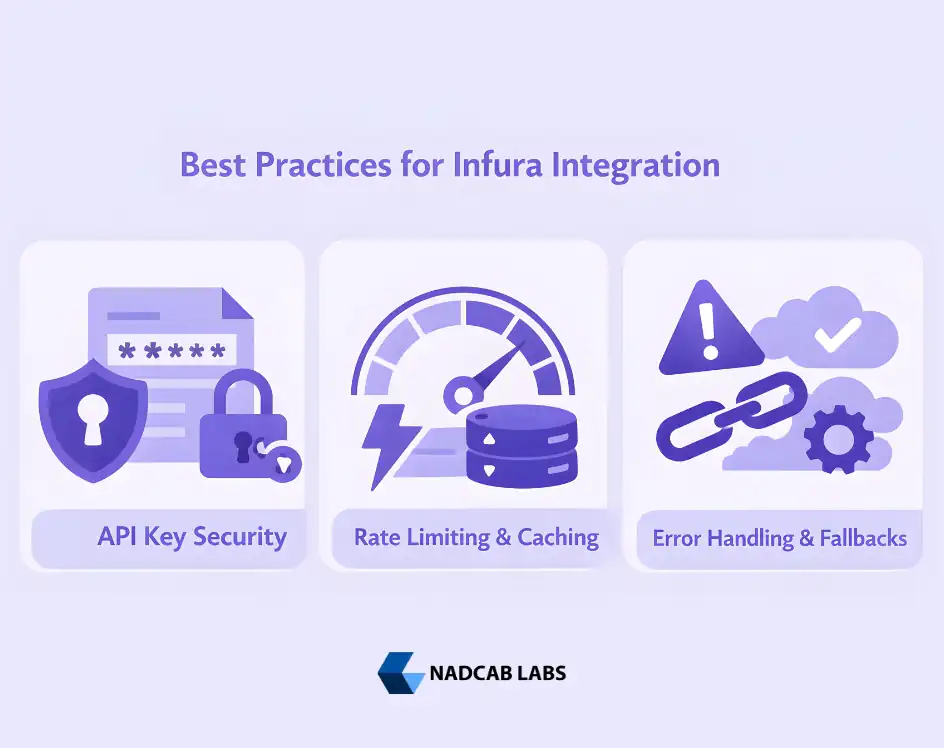 Best Practices for Infura Integration

*****

API Key Security

Rate Limiting & Caching

Error Handling & Fallbacks

NADCAB LABS